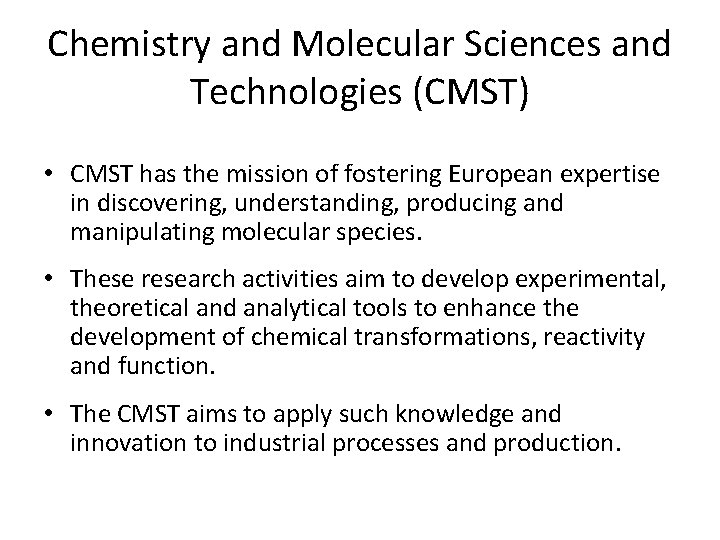 Chemistry and Molecular Sciences and Technologies (CMST)

• CMST has the mission of fostering European expertise in discovering, understanding, producing and manipulating molecular species.

• These research activities aim to develop experimental, theoretical and analytical tools to enhance the development of chemical transformations, reactivity and function.

• The CMST aims to apply such knowledge and innovation to industrial processes and production.